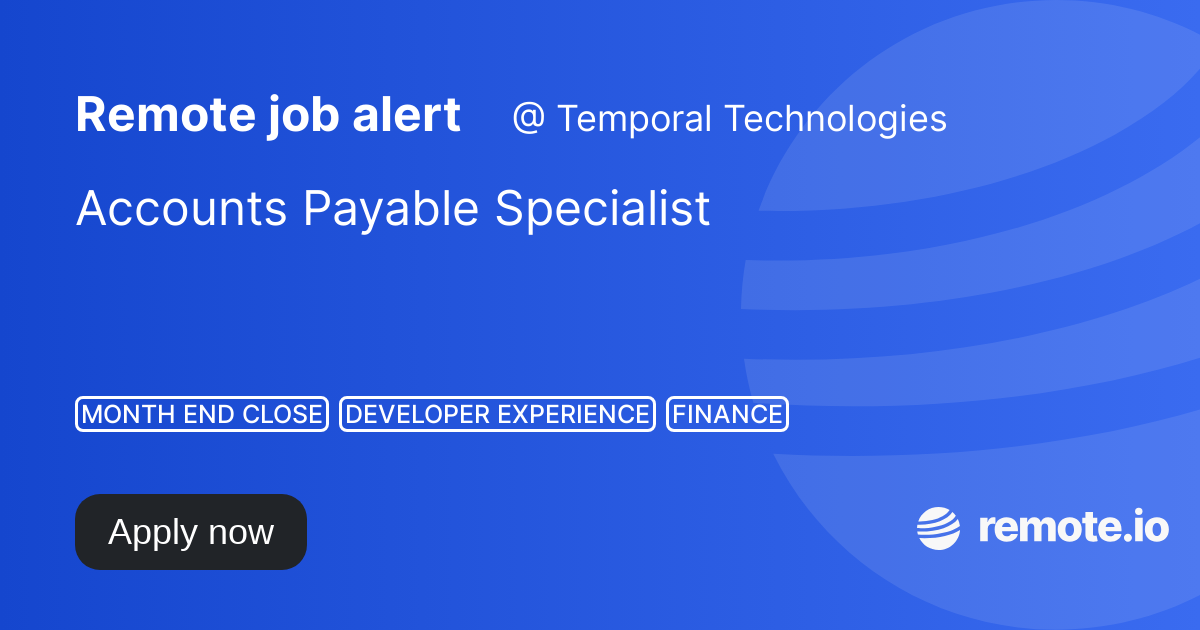 Remote job alert @ Temporal Technologies

Accounts Payable Specialist

MONTH END CLOSE DEVELOPER EXPERIENCE FINANCE

Apply now

remote.io